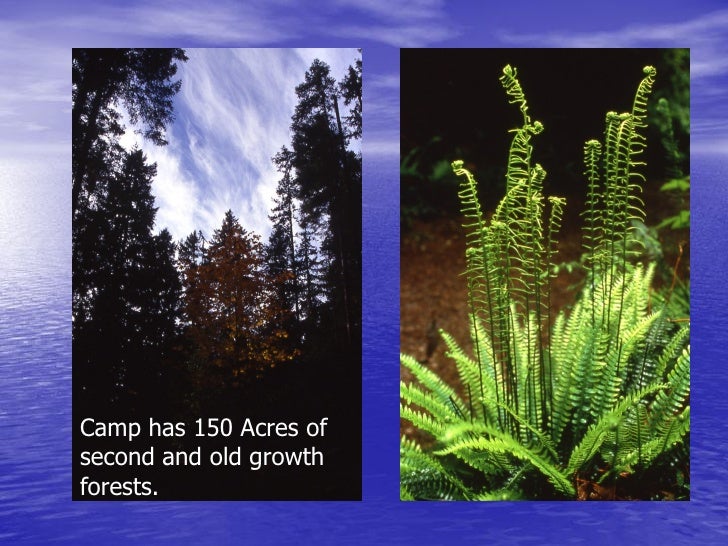 Camp has 150 Acres of second and old growth forests.